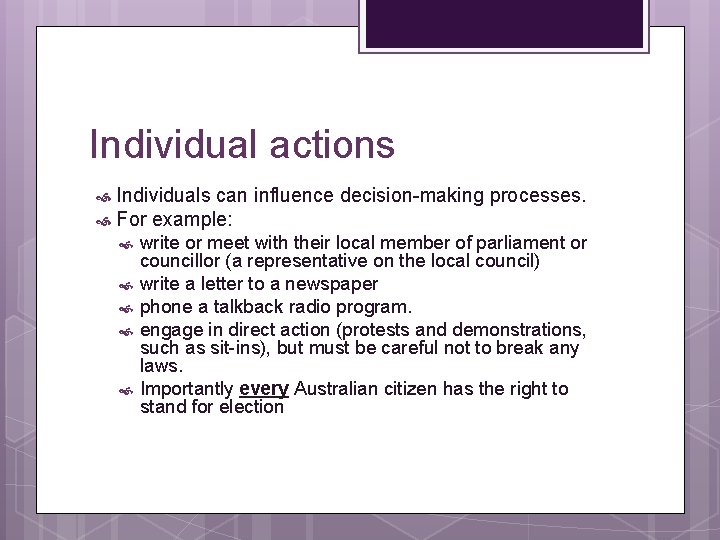 Individual actions

Individuals can influence decision-making processes.
For example:
write or meet with their local member of parliament or councillor (a representative on the local council)
write a letter to a newspaper
phone a talkback radio program.
engage in direct action (protests and demonstrations, such as sit-ins), but must be careful not to break any laws.
Importantly every Australian citizen has the right to stand for election